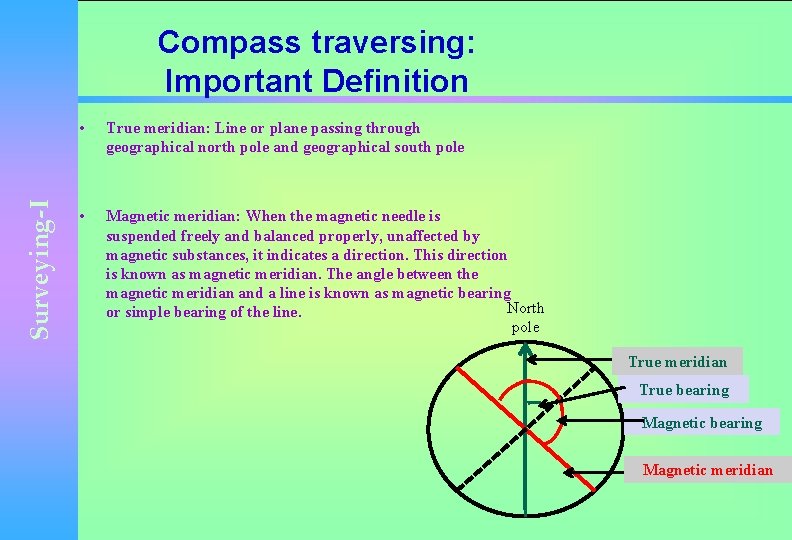 Surveying-I

Compass traversing:
Important Definition

• True meridian: Line or plane passing through geographical north pole and geographical south pole

• Magnetic meridian: When the magnetic needle is suspended freely and balanced properly, unaffected by magnetic substances, it indicates a direction. This direction is known as magnetic meridian. The angle between the magnetic meridian and a line is known as magnetic bearing or simple bearing of the line.

North pole

True meridian

True bearing

Magnetic bearing

Magnetic meridian